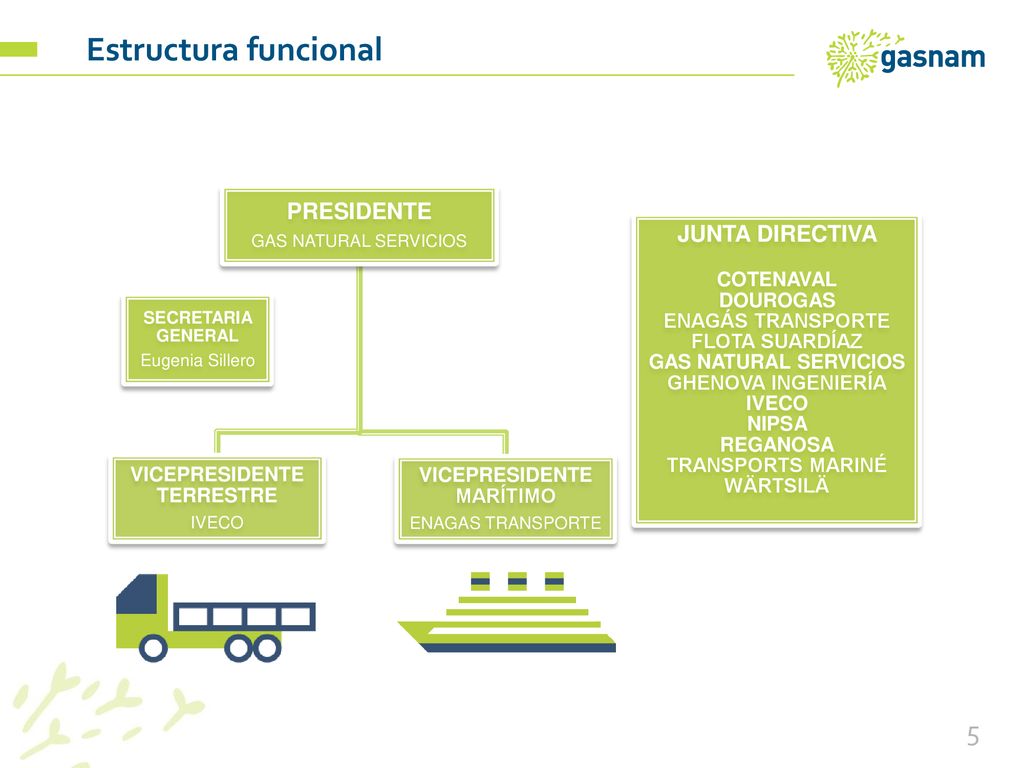 Estructura funcional

gasnam

PRESIDENTE
GAS NATURAL SERVICIOS

SECRETARIA GENERAL
Eugenia Sillero

VICEPRESIDENTE TERRESTRE
IVECO

VICEPRESIDENTE MARÍTIMO
ENAGAS TRANSPORTE

JUNTA DIRECTIVA

COTENAVAL
DOUROGAS
ENAGÁS TRANSPORTE
FLOTA SUARDÍAZ
GAS NATURAL SERVICIOS
GHENOVA INGENIERÍA
IVECO
NIPSA
REGANOSA
TRANSPORTS MARINÉ
WÄRTSILÄ

5